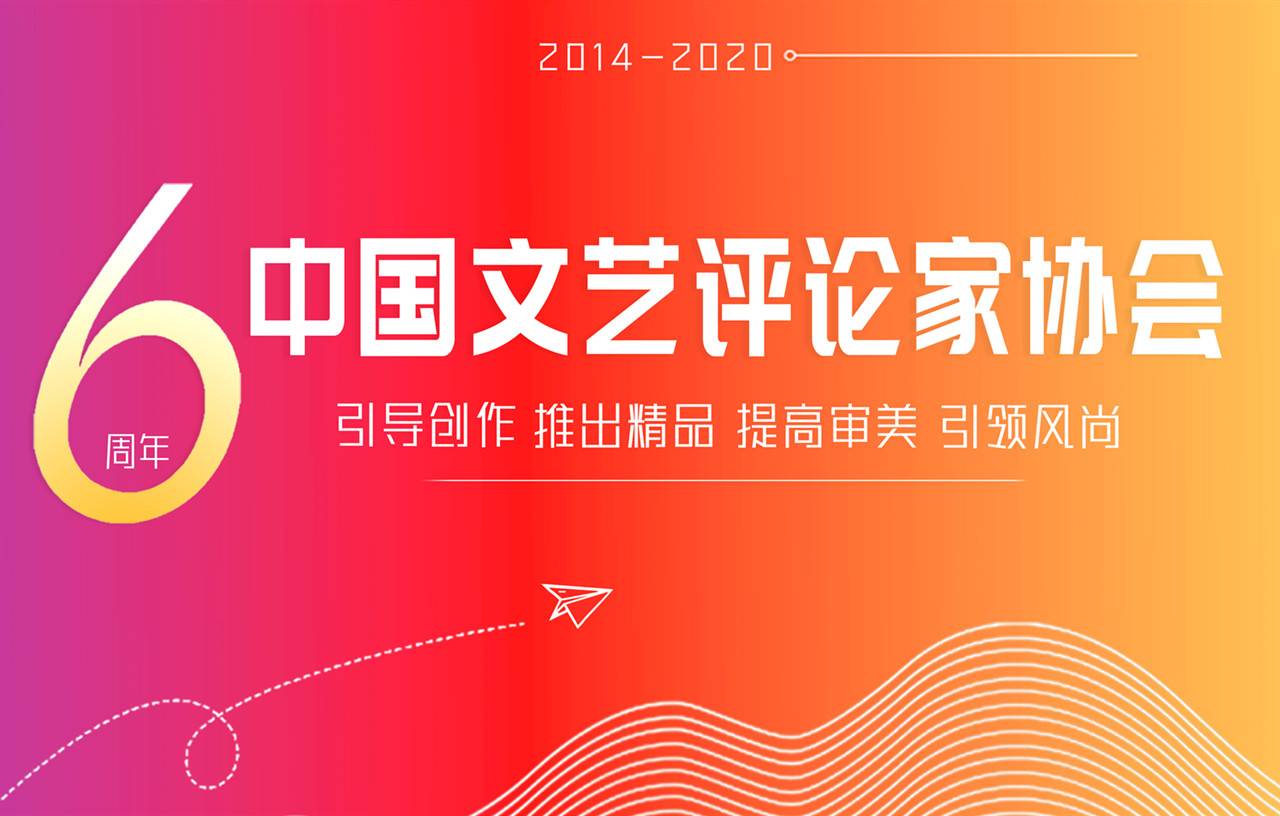 2014—2020

6 周年

中国文艺评论家协会

引导创作 推出精品 提高审美 引领风尚